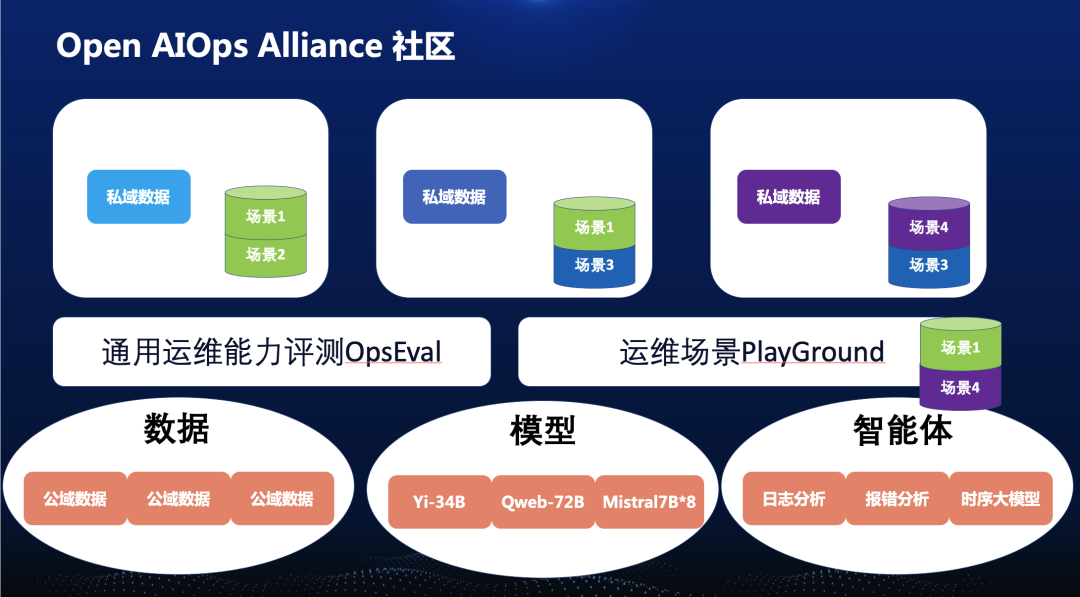 Open AIOps Alliance 社区

私域数据

场景1

场景2

私域数据

场景1

场景3

私域数据

场景4

场景3

通用运维能力评测OpsEval

运维场景PlayGround

场景1

场景4

数据

公域数据 公域数据 公域数据

模型

Yi-34B Qweb-72B Mistral7B*8

智能体

日志分析 报错分析 时序大模型